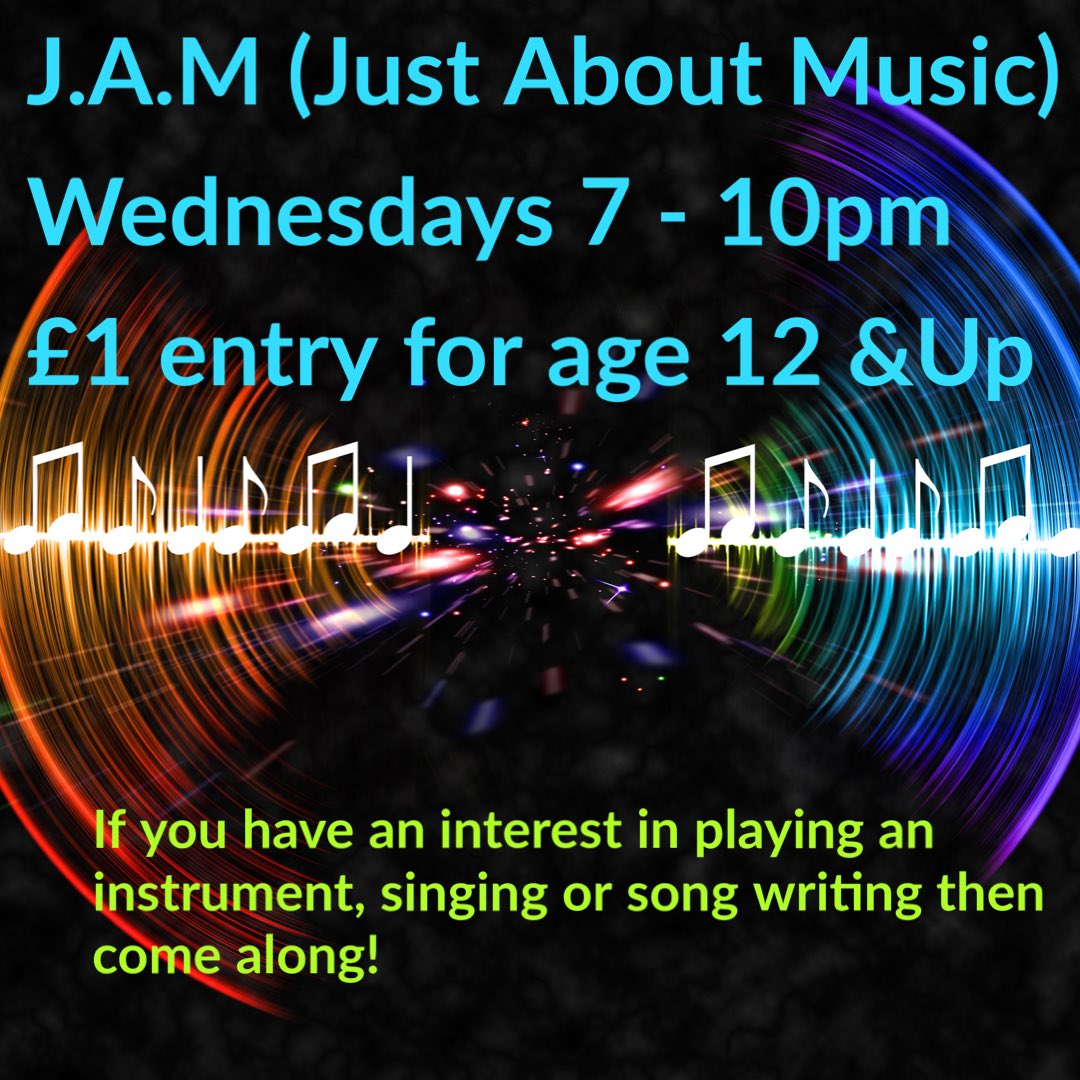 J.A.M (Just About Music)
Wednesdays 7 - 10pm
£1 entry for age 12 &Up

If you have an interest in playing an instrument, singing or song writing then come along!